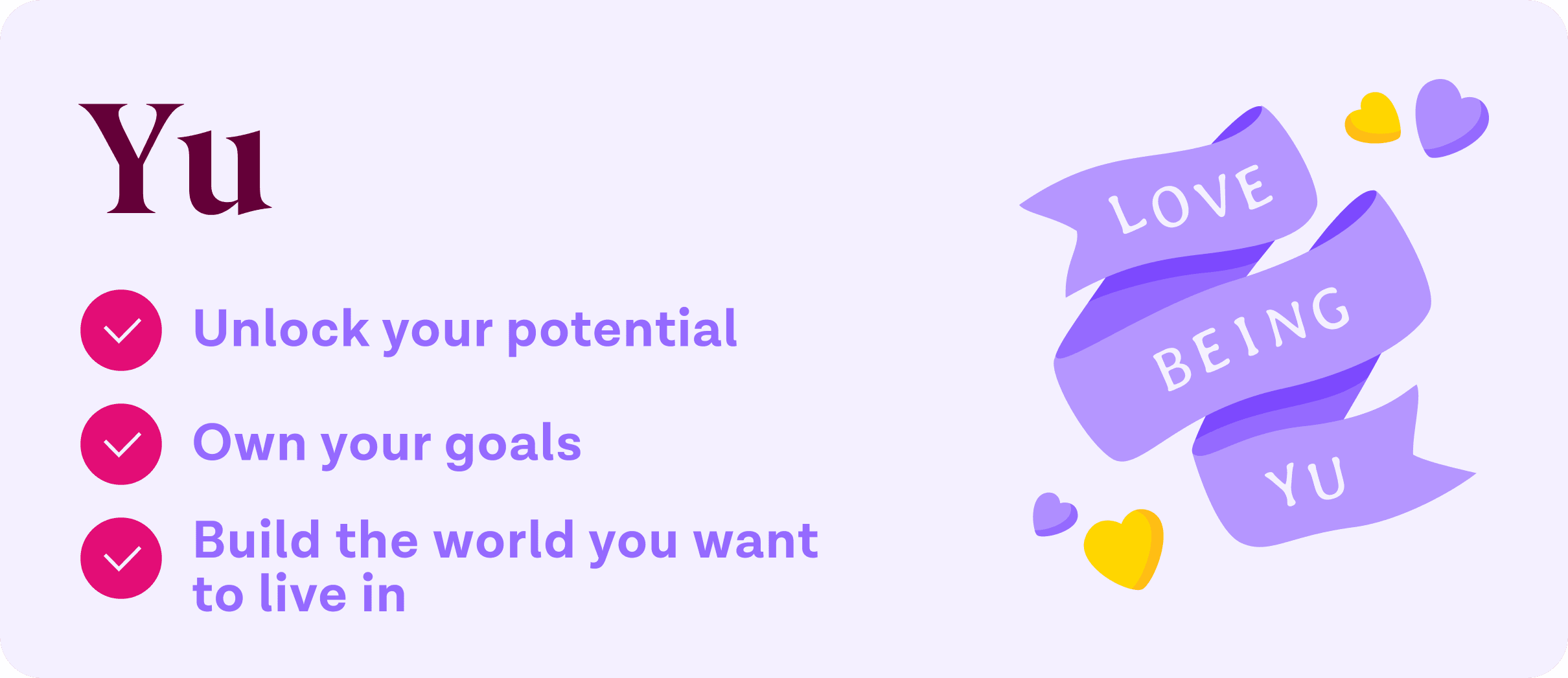 Yu

Unlock your potential

Own your goals

Build the world you want to live in

LOVE
BEING
YU